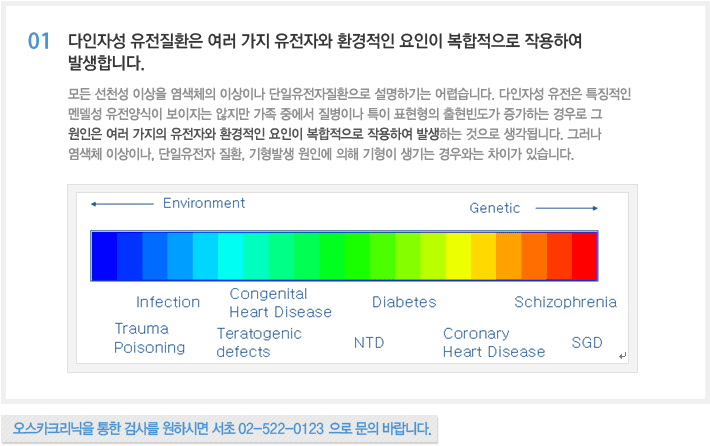 01 다인자성 유전질환은 여러 가지 유전자와 환경적인 요인이 복합적으로 작용하여 발생합니다.

모든 선천성 이상을 염색체의 이상이나 단일유전자질환으로 설명하기는 어렵습니다. 다인자성 유전은 특징적인 멘델성 유전양식이 보이지는 않지만 가족 중에서 질병이나 특이 표현형의 출현빈도가 증가하는 경우로 그 원인은 여러 가지의 유전자와 환경적인 요인이 복합적으로 작용하여 발생하는 것으로 생각됩니다. 그러나 염색체 이상이나, 단일유전자 질환, 기형발생 원인에 의해 기형이 생기는 경우와는 차이가 있습니다.

Environment

Genetic

Infection

Congenital Heart Disease

Diabetes

Schizophrenia

Trauma Poisoning

Teratogenic defects

NTD

Coronary Heart Disease

SGD

오스카크리닉을 통한 검사를 원하시면 서초 02-522-0123 으로 문의 바랍니다.